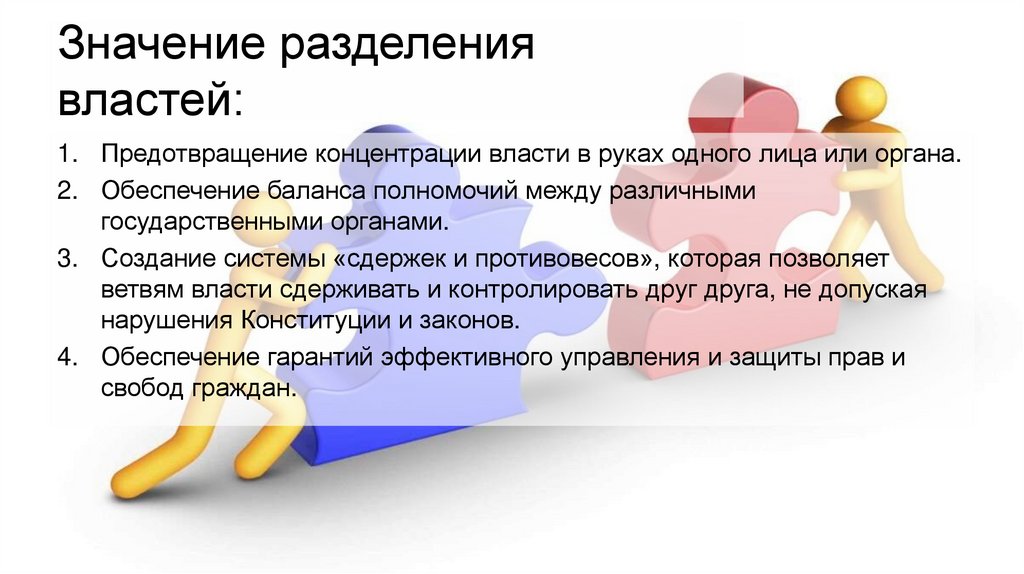 Значение разделения властей:

1. Предотвращение концентрации власти в руках одного лица или органа.
2. Обеспечение баланса полномочий между различными государственными органами.
3. Создание системы «сдержек и противовесов», которая позволяет ветвям власти сдерживать и контролировать друг друга, не допуская нарушения Конституции и законов.
4. Обеспечение гарантий эффективного управления и защиты прав и свобод граждан.